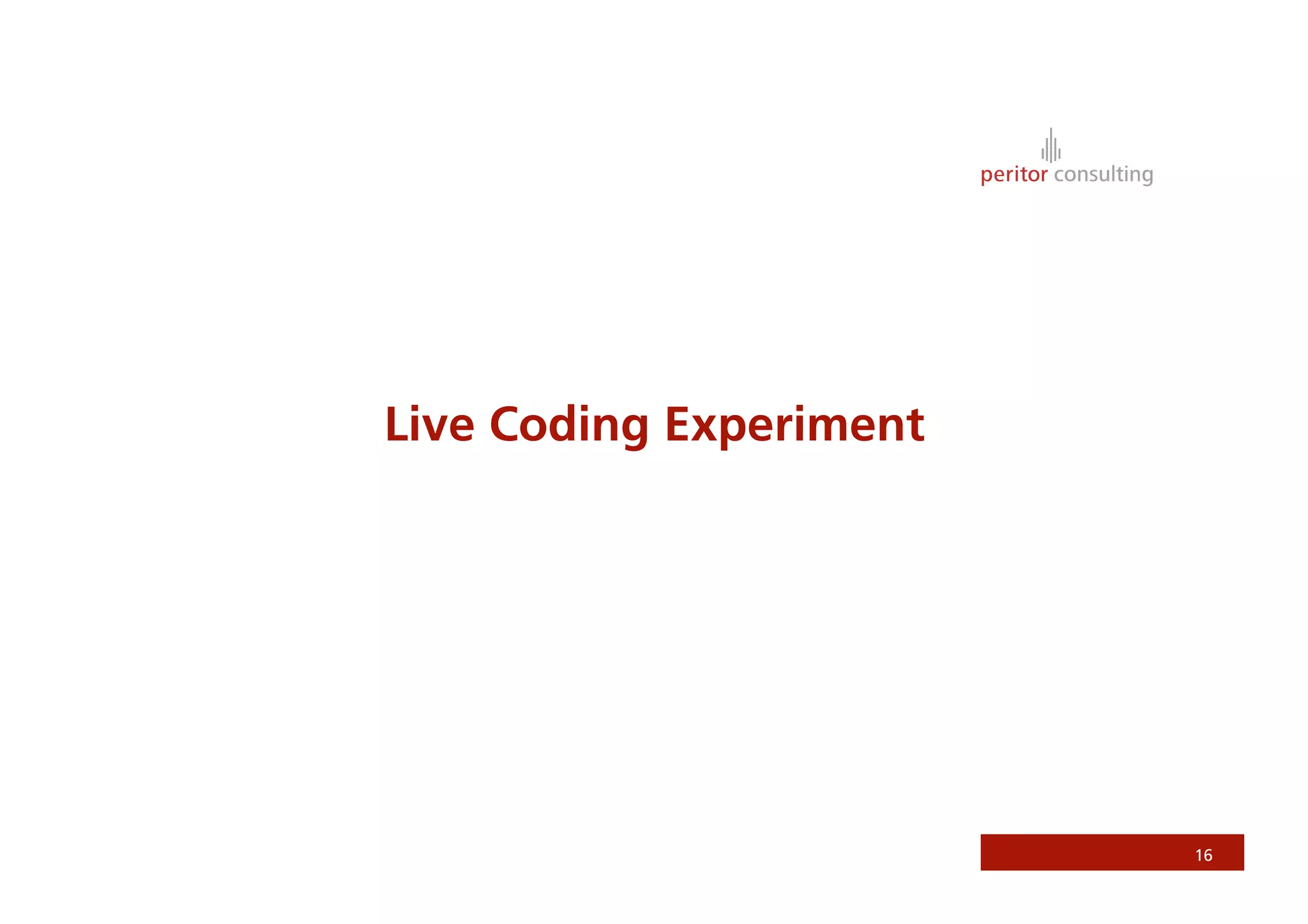 peritor consulting

Live Coding Experiment

16